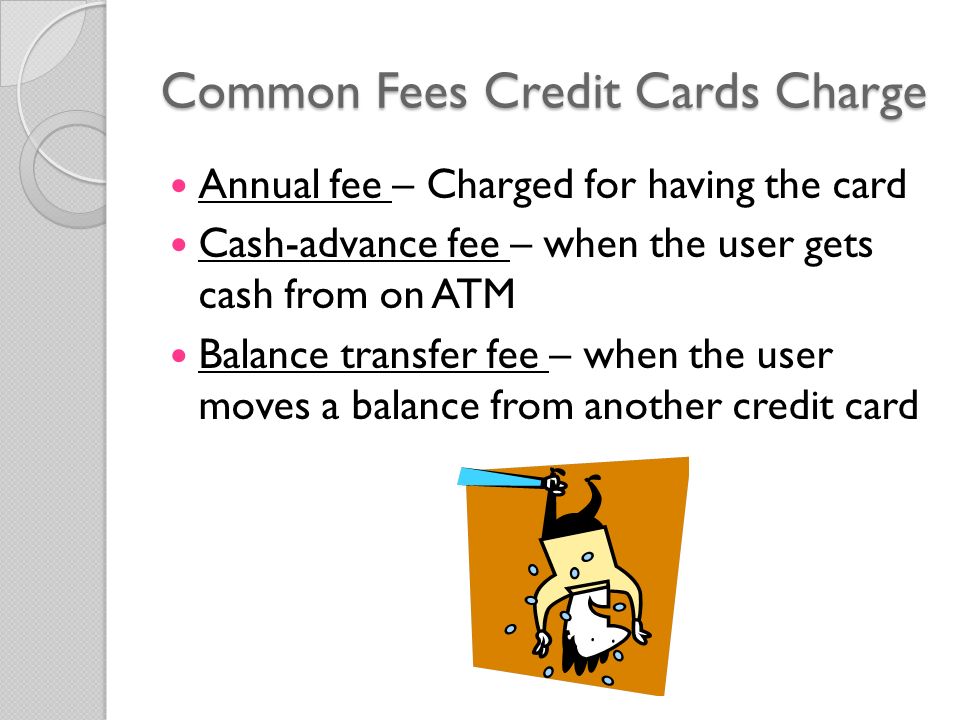 Common Fees Credit Cards Charge

- Annual fee – Charged for having the card
- Cash-advance fee – when the user gets cash from on ATM
- Balance transfer fee – when the user moves a balance from another credit card